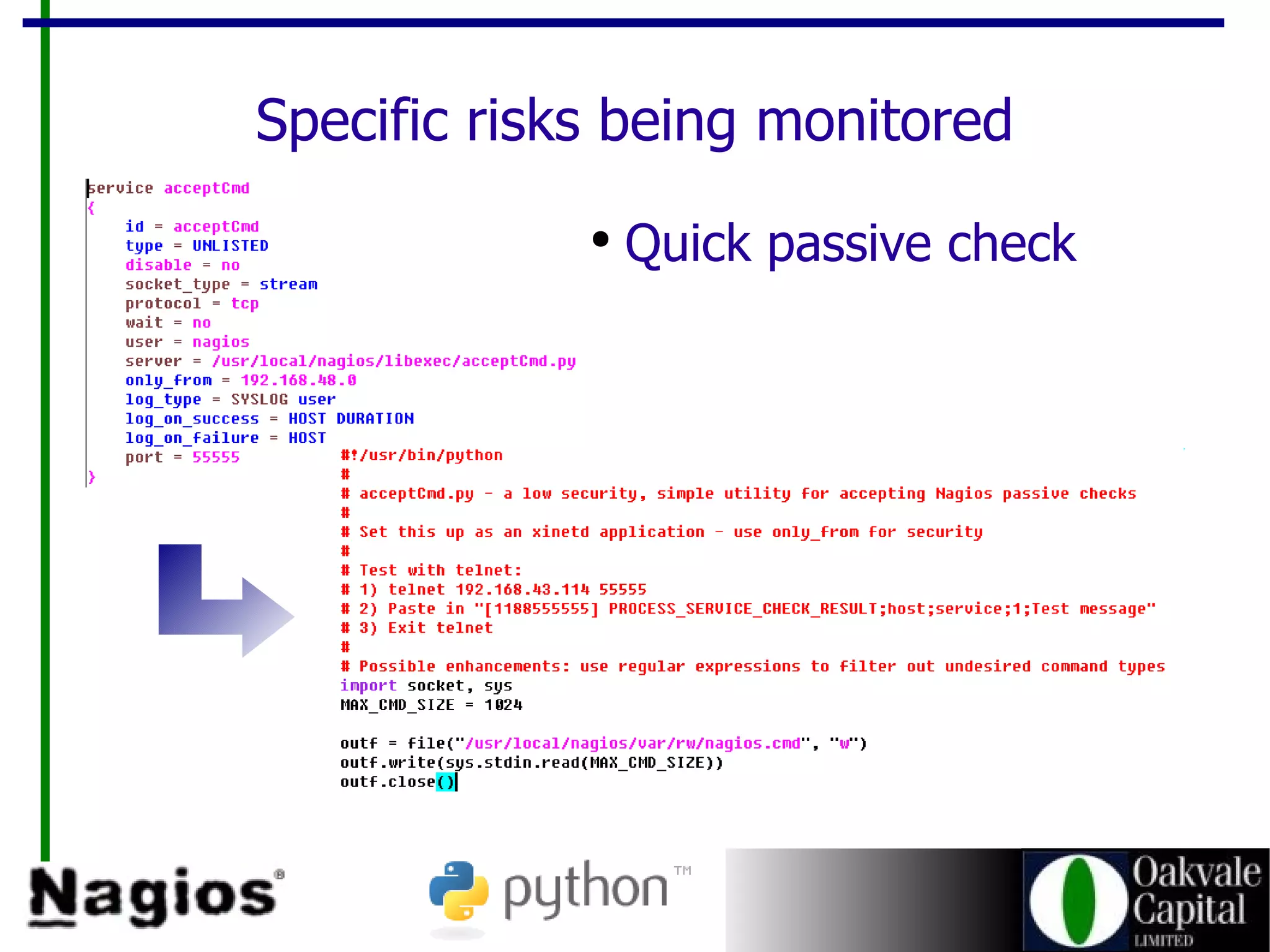 Specific risks being monitored

service acceptCmd
{
id = acceptCmd
type = UNLISTED
disable = no
socket_type = stream
protocol = tcp
wait = no
user = nagios
server = /usr/local/nagios/libexec/acceptCmd.py
only_from = 192.168.48.0
log_type = SYSLOG user
log_on_success = HOST DURATION
log_on_failure = HOST
port = 55555
}

• Quick passive check

#!/usr/bin/python
#
# acceptCmd.py - a low security, simple utility for accepting Nagios passive checks
#
# Set this up as an xinetd application - use only_from for security
#
# Test with telnet:
# 1) telnet 192.168.43.114 55555
# 2) Paste in "[1188555555] PROCESS_SERVICE_CHECK_RESULT;host;service;1;Test message"
# 3) Exit telnet
#
# Possible enhancements: use regular expressions to filter out undesired command types
import socket, sys
MAX_CMD_SIZE = 1024

outf = file("/usr/local/nagios/var/rw/nagios.cmd", "w")
outf.write(sys.stdin.read(MAX_CMD_SIZE))
outf.close()

Nagios®

python™

Oakvale Capital LIMITED